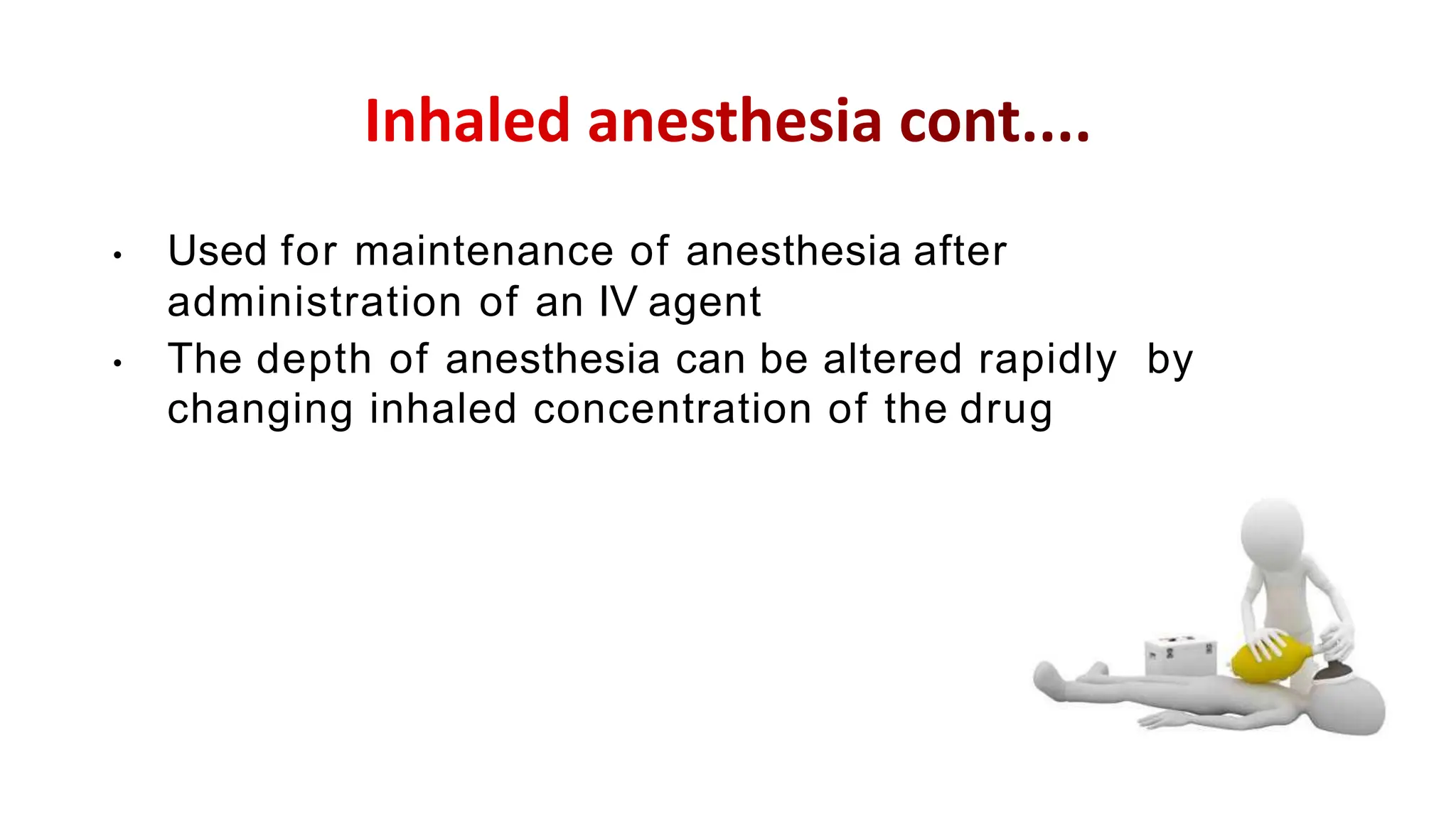 Inhaled anesthesia cont....

• Used for maintenance of anesthesia after administration of an IV agent
• The depth of anesthesia can be altered rapidly by changing inhaled concentration of the drug